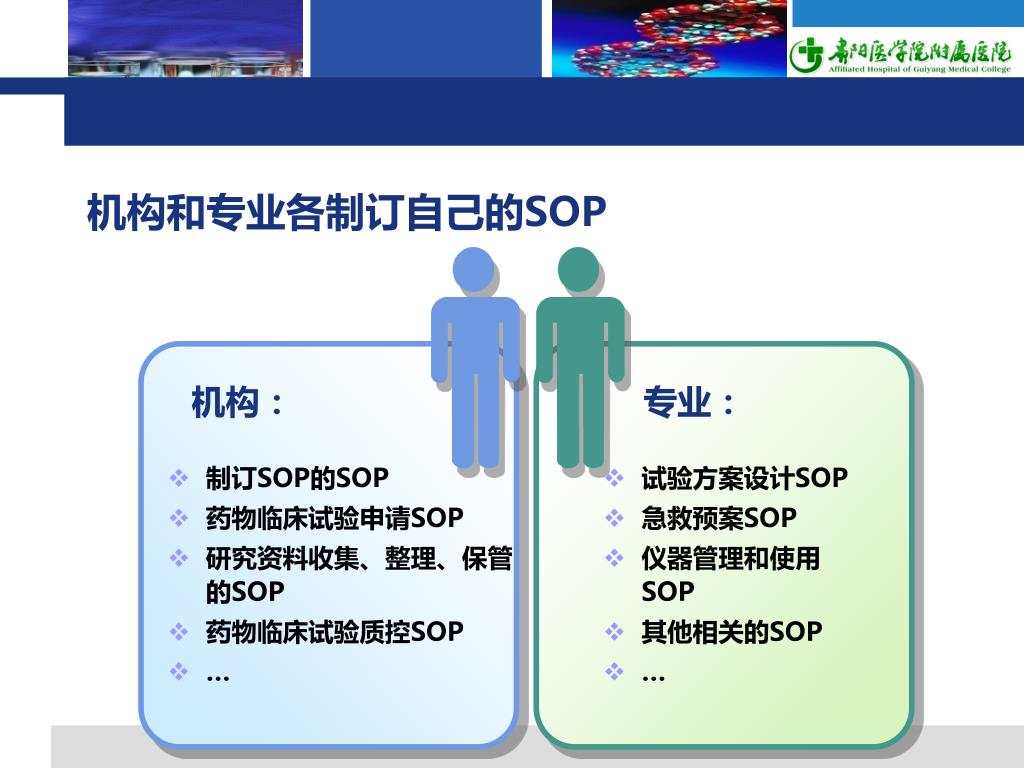 贵阳医学院附属医院
Affiliated Hospital of Guiyang Medical College

机构和专业各制订自己的SOP

机构：

❖ 制订SOP的SOP
❖ 药物临床试验申请SOP
❖ 研究资料收集、整理、保管的SOP
❖ 药物临床试验质控SOP
❖ …

专业：

❖ 试验方案设计SOP
❖ 急救预案SOP
❖ 仪器管理和使用SOP
❖ 其他相关的SOP
❖ …